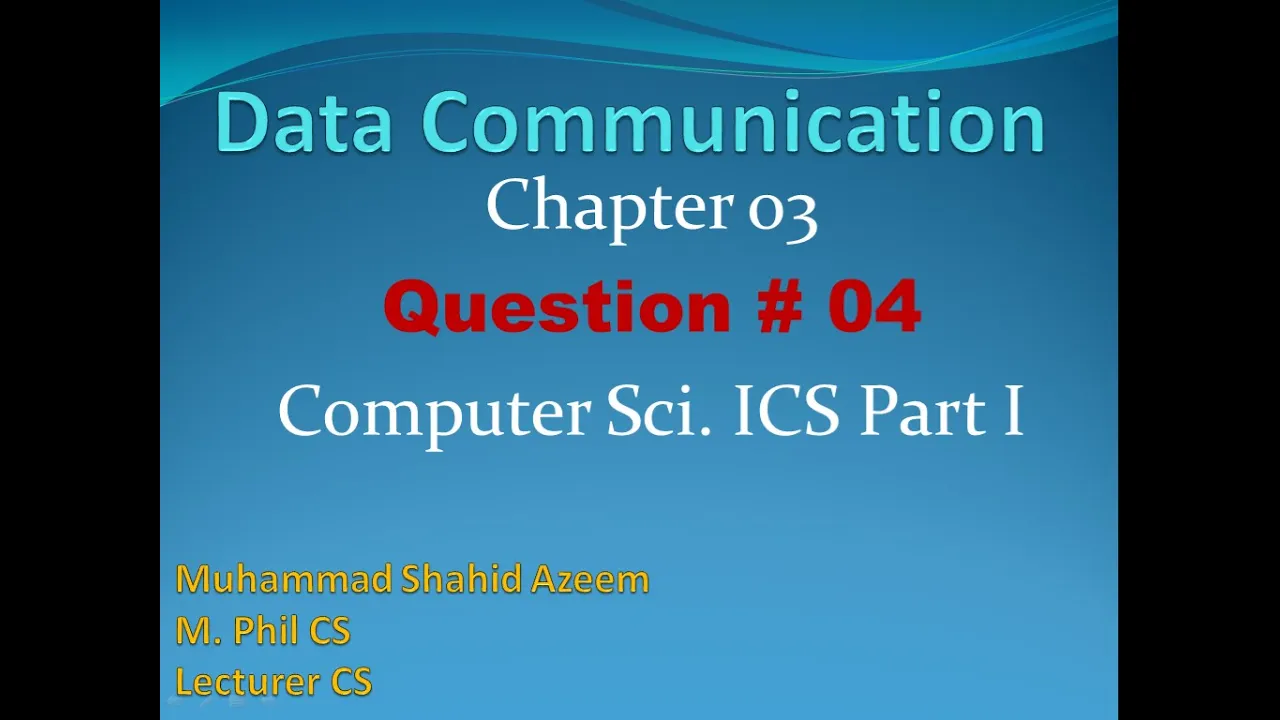 Data Communication

Chapter 03

Question # 04

Computer Sci. ICS Part I

Muhammad Shahid Azeem
M. Phil CS
Lecturer CS